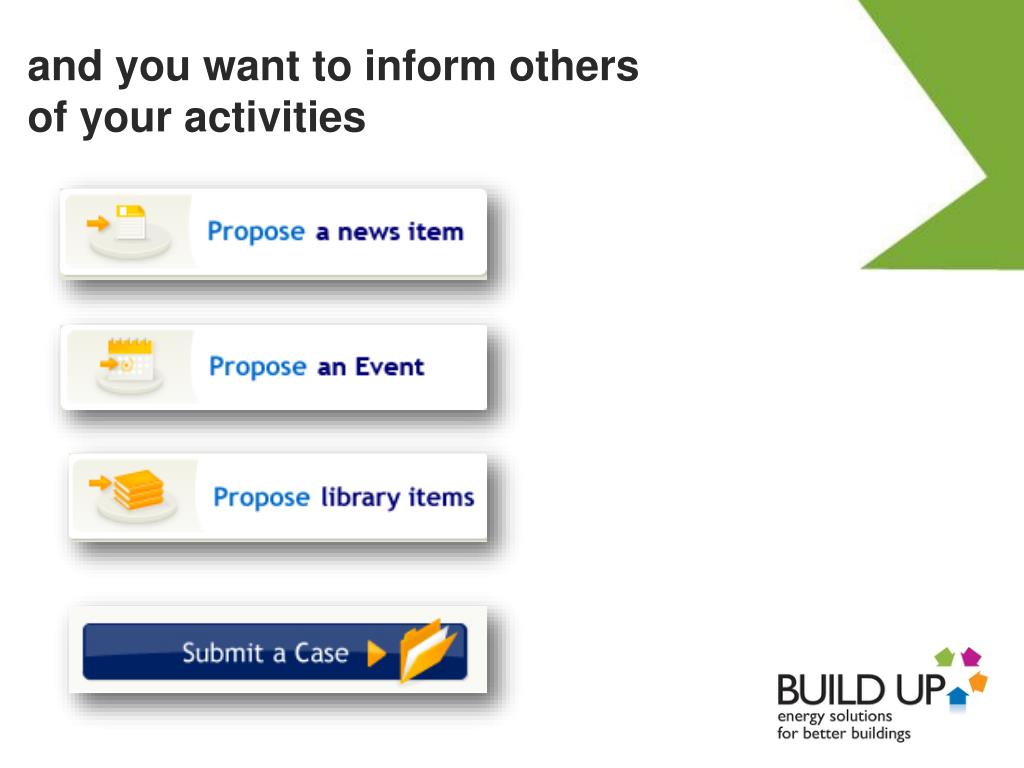 and you want to inform others of your activities

Propose a news item

Propose an Event

Propose library items

Submit a Case

BUILD UP
energy solutions
for better buildings